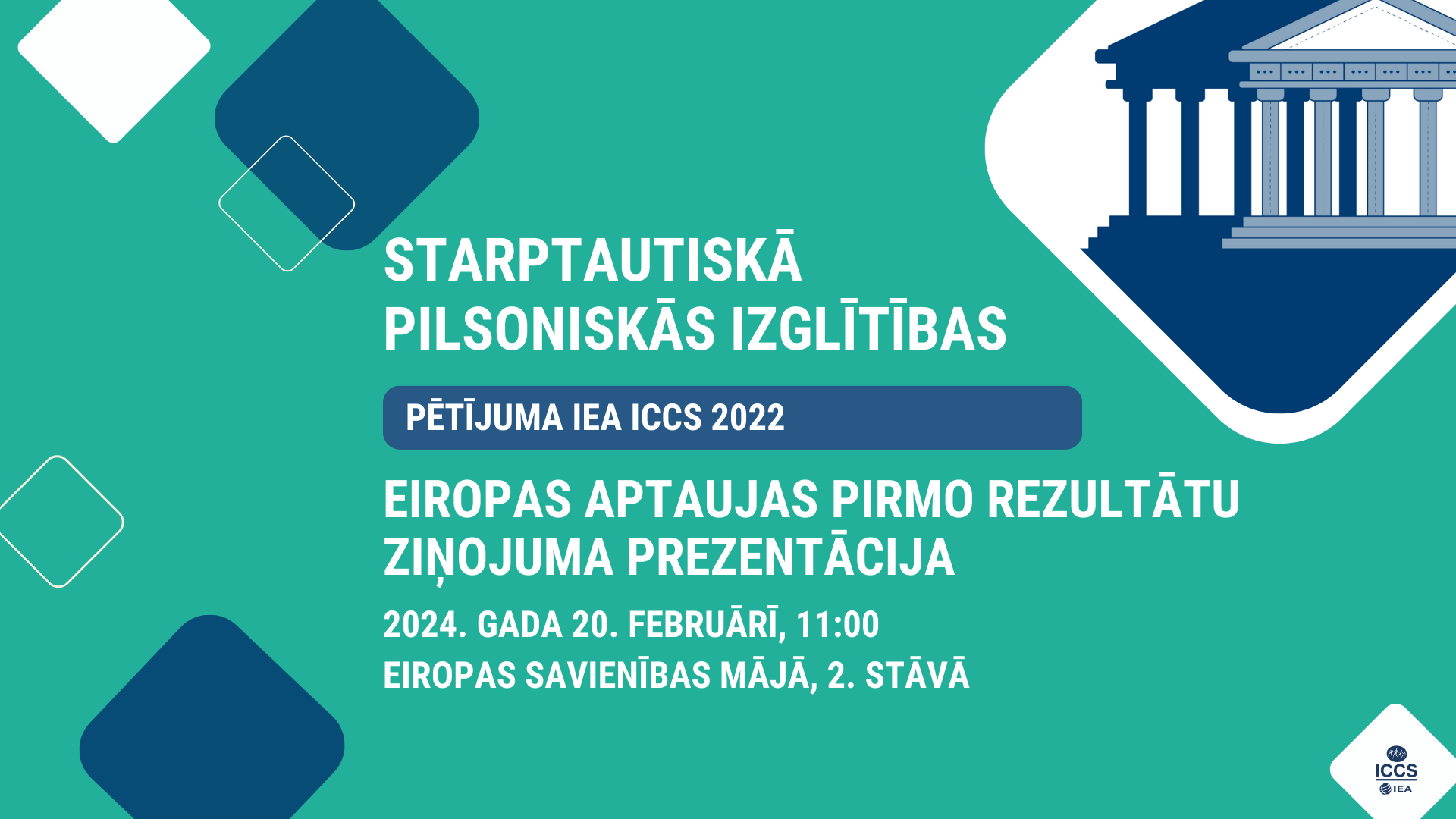 STARPTAUTISKĀ PILSONISKĀS IZGLĪTĪBAS

PĒTĪJUMA IEA ICCS 2022

EIROPAS APTAUJAS PIRMO REZULTĀTU ZIŅOJUMA PREZENTĀCIJA

2024. GADA 20. FEBRUĀRĪ, 11:00

EIROPAS SAVIENĪBAS MĀJĀ, 2. STĀVĀ

ICCS
IEA